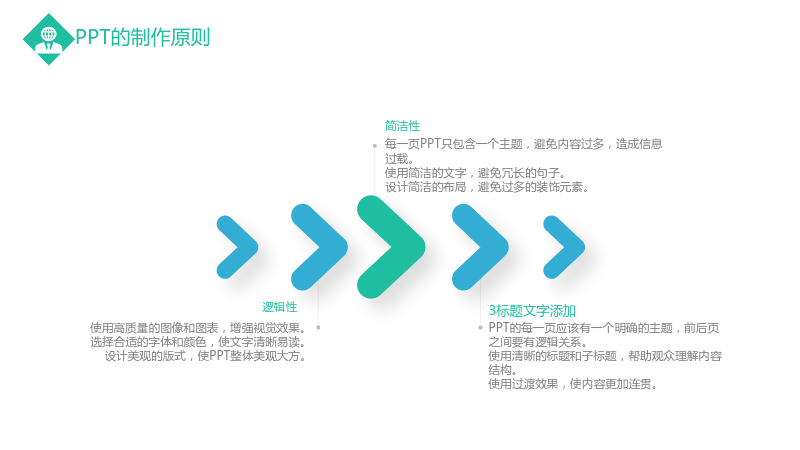 PPT的制作原则

简洁性

每一页PPT只包含一个主题，避免内容过多，造成信息过载。
使用简洁的文字，避免冗长的句子。
设计简洁的布局，避免过多的装饰元素。

逻辑性

使用高质量的图像和图表，增强视觉效果。
选择合适的字体和颜色，使文字清晰易读。
设计美观的版式，使PPT整体美观大方。

3标题文字添加

PPT的每一页应该有一个明确的主题，前后页之间要有逻辑关系。
使用清晰的标题和子标题，帮助观众理解内容结构。
使用过渡效果，使内容更加连贯。